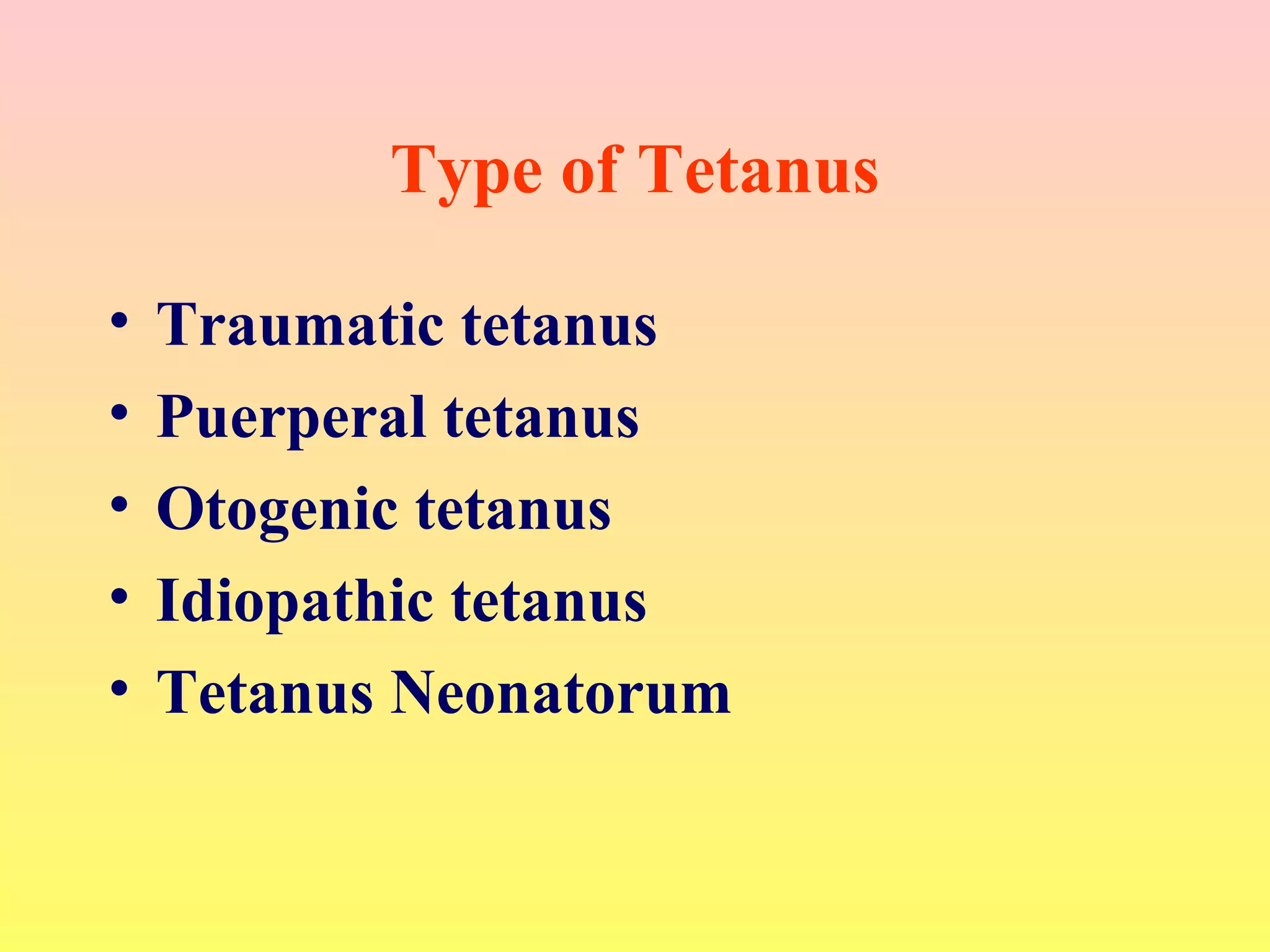 Type of Tetanus

• Traumatic tetanus
• Puerperal tetanus
• Otogenic tetanus
• Idiopathic tetanus
• Tetanus Neonatorum